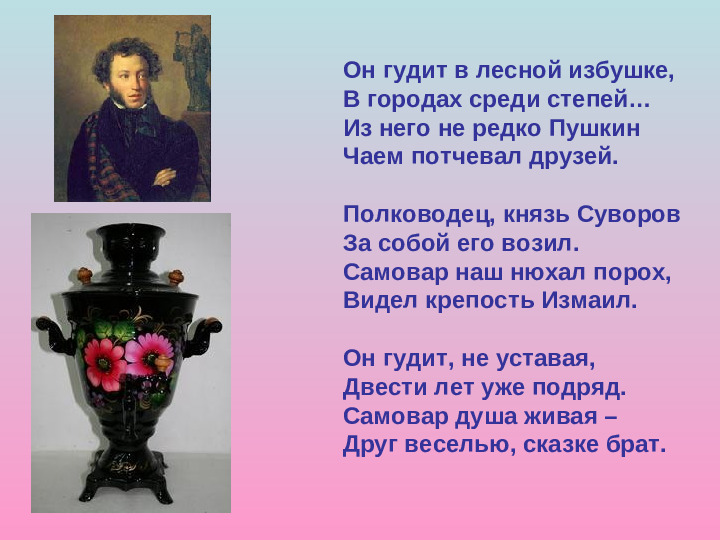 Он гудит в лесной избушке,
В городах среди степей…
Из него не редко Пушкин
Чаем потчевал друзей.

Полководец, князь Суворов
За собой его возил.
Самовар наш нюхал порох,
Видел крепость Измаил.

Он гудит, не уставая,
Двести лет уже подряд.
Самовар душа живая –
Друг веселью, сказке брат.